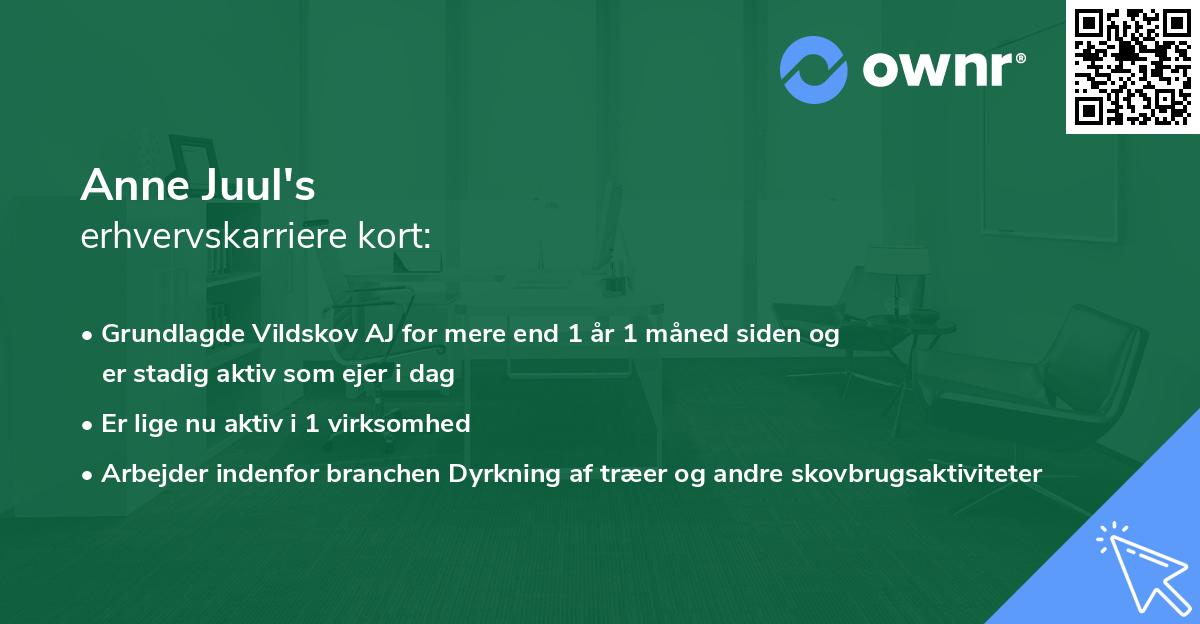 ownr®

Anne Juul's
erhvervskarriere kort:

• Grundlagde Vildskov AJ for mere end 1 år 1 måned siden og er stadig aktiv som ejer i dag
• Er lige nu aktiv i 1 virksomhed
• Arbejder indenfor branchen Dyrkning af træer og andre skovbrugsaktiviteter